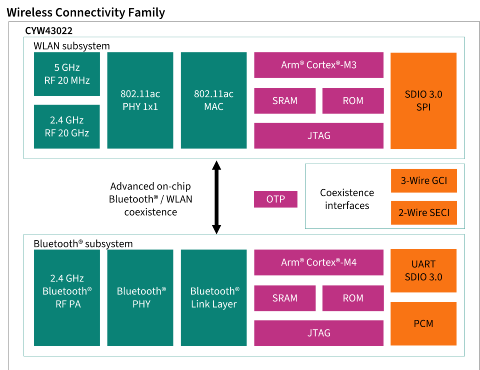 Wireless Connectivity Family

CYW43022

WLAN subsystem

5 GHz
RF 20 MHz

2.4 GHz
RF 20 GHz

802.11ac
PHY 1x1

802.11ac
MAC

Arm® Cortex®-M3

SRAM

ROM

JTAG

SDIO 3.0
SPI

Advanced on-chip Bluetooth® / WLAN coexistence

OTP

Coexistence interfaces

3-Wire GCI

2-Wire SECI

Bluetooth® subsystem

2.4 GHz
Bluetooth®
RF PA

Bluetooth®
PHY

Bluetooth®
Link Layer

Arm® Cortex®-M4

SRAM

ROM

JTAG

UART
SDIO 3.0

PCM